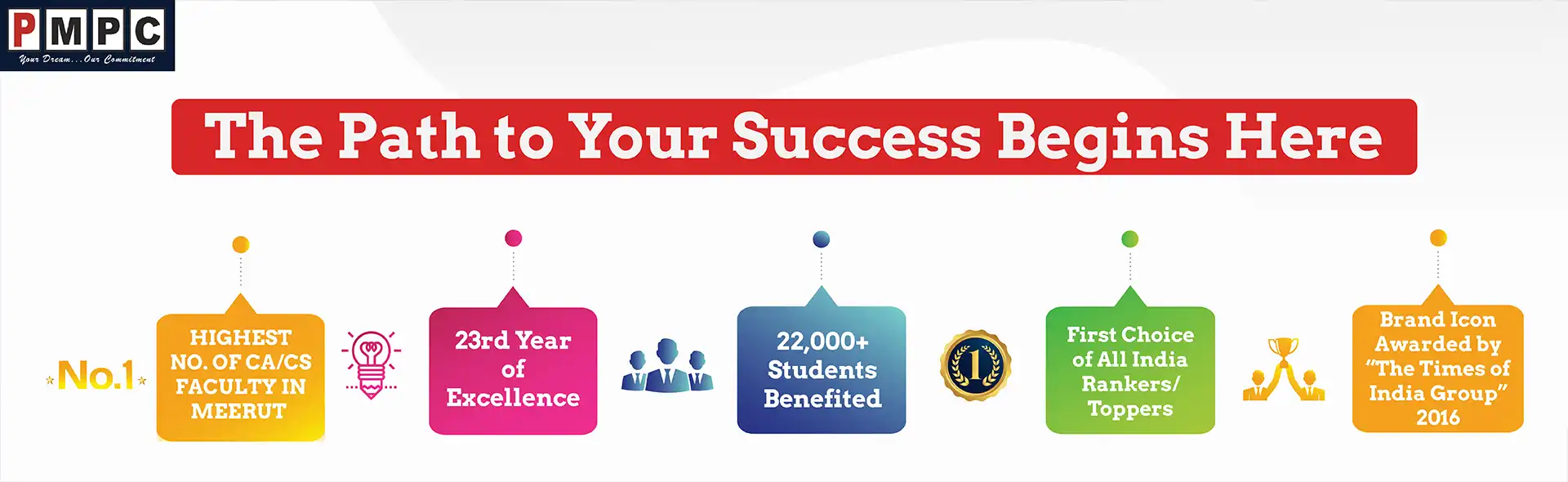 PMPC
Your Dream...Our Commitment

The Path to Your Success Begins Here

No.1

HIGHEST NO. OF CA/CS FACULTY IN MEERUT

23rd Year of Excellence

22,000+ Students Benefited

1

First Choice of All India Rankers/ Toppers

Brand Icon Awarded by "The Times of India Group" 2016